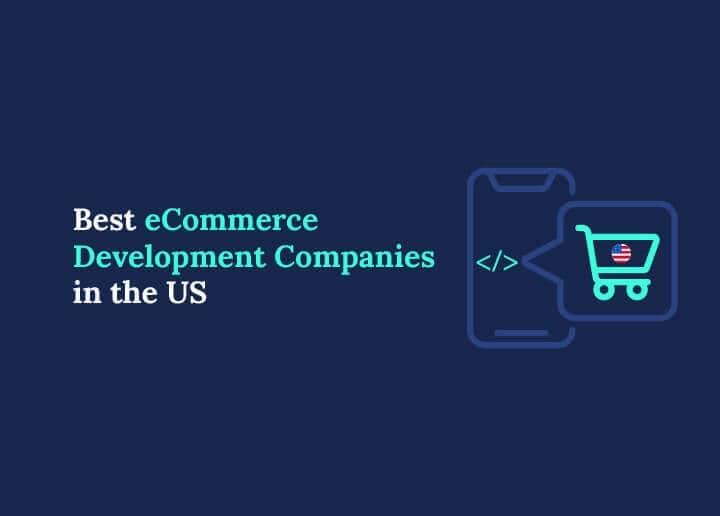 Best eCommerce Development Companies in the US

</>